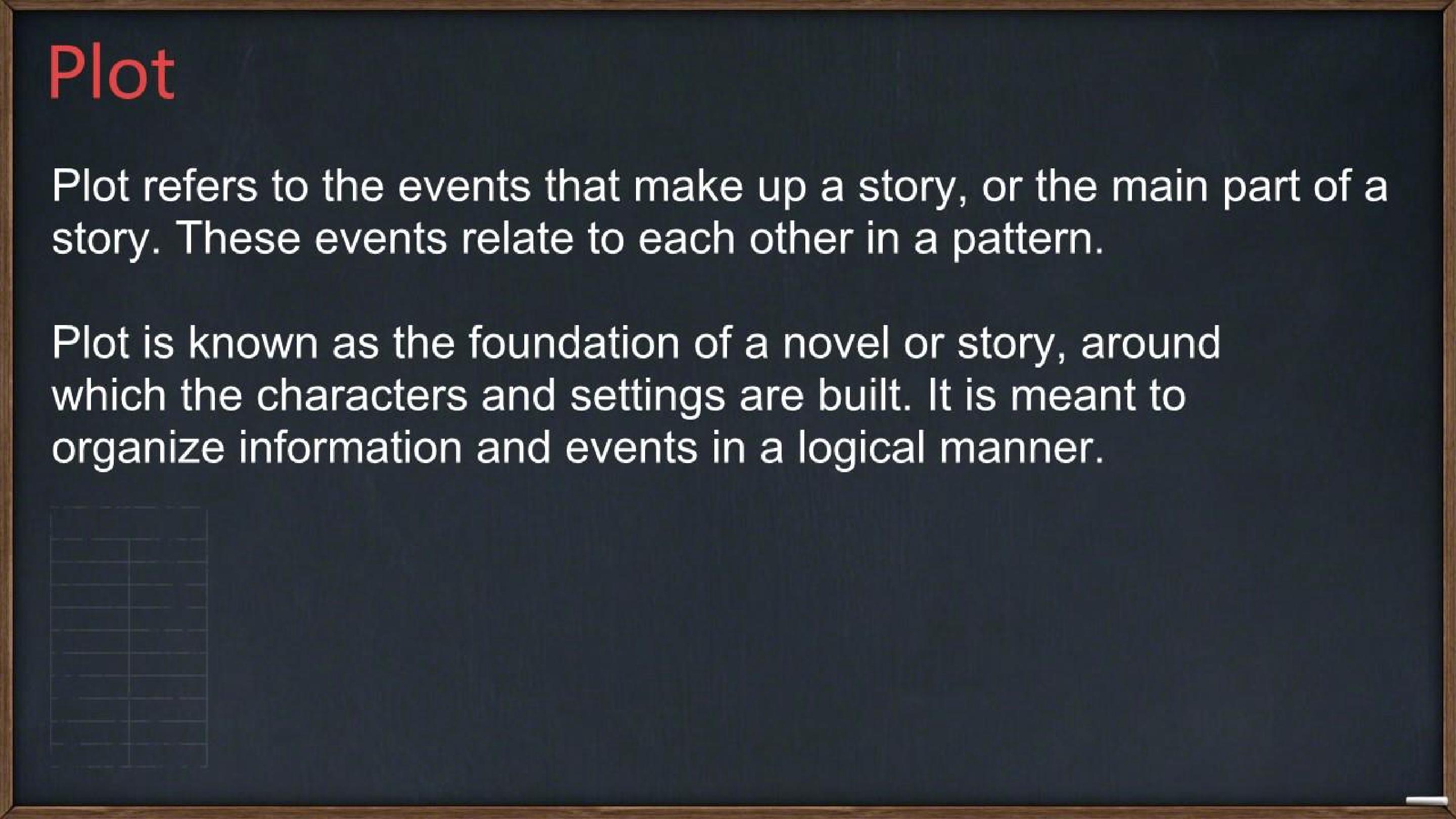 Plot

Plot refers to the events that make up a story, or the main part of a story. These events relate to each other in a pattern.

Plot is known as the foundation of a novel or story, around which the characters and settings are built. It is meant to organize information and events in a logical manner.